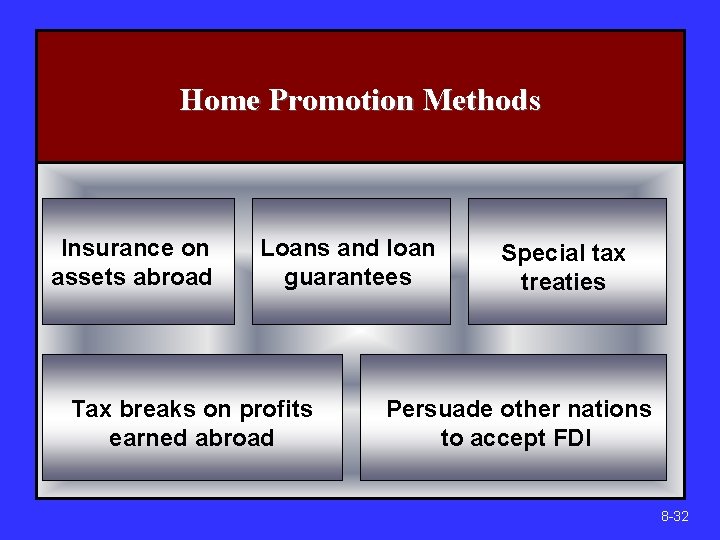 Home Promotion Methods

Insurance on assets abroad

Loans and loan guarantees

Special tax treaties

Tax breaks on profits earned abroad

Persuade other nations to accept FDI

8-32